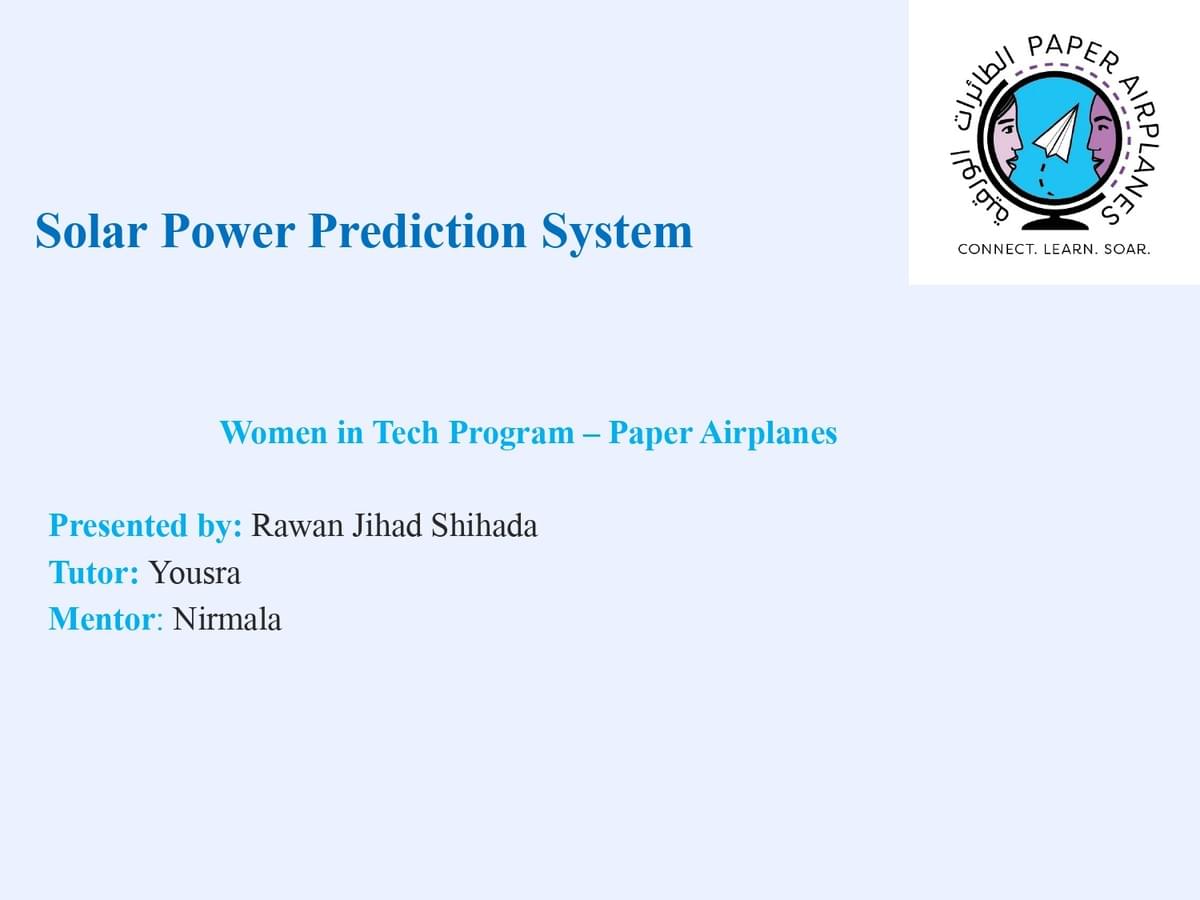 الطائرات الورقية PAPER AIRPLANES

CONNECT. LEARN. SOAR.

Solar Power Prediction System

Women in Tech Program – Paper Airplanes

Presented by: Rawan Jihad Shihada
Tutor: Yousra
Mentor: Nirmala